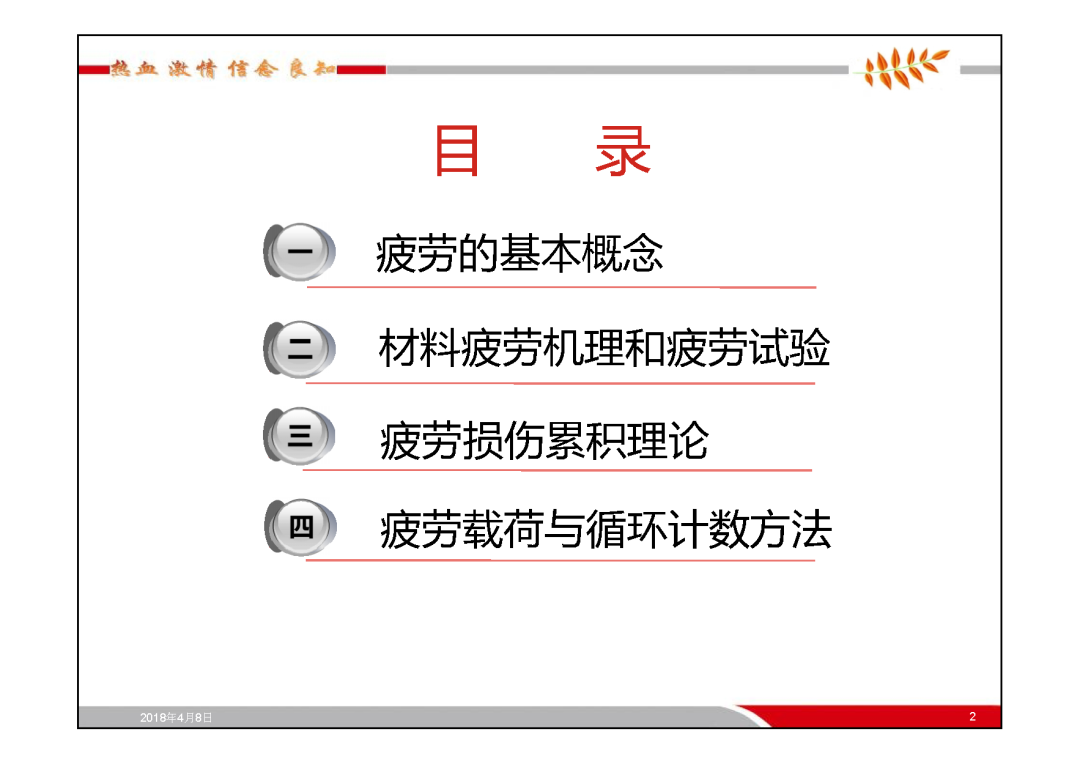 热血 激情 信念 良知

目 录

一 疲劳的基本概念

二 材料疲劳机理和疲劳试验

三 疲劳损伤累积理论

四 疲劳载荷与循环计数方法

2018年4月8日

2